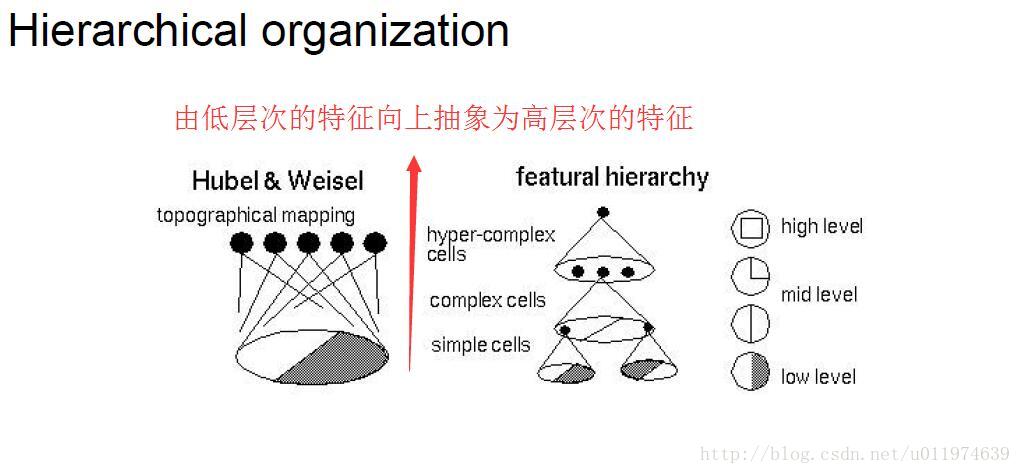 Hierarchical organization

由低层次的特征向上抽象为高层次的特征

Hubel & Weisel

topographical mapping

featural hierarchy

hyper-complex cells

complex cells

simple cells

high level

mid level

low level

http://blog.csdn.net/u011974639